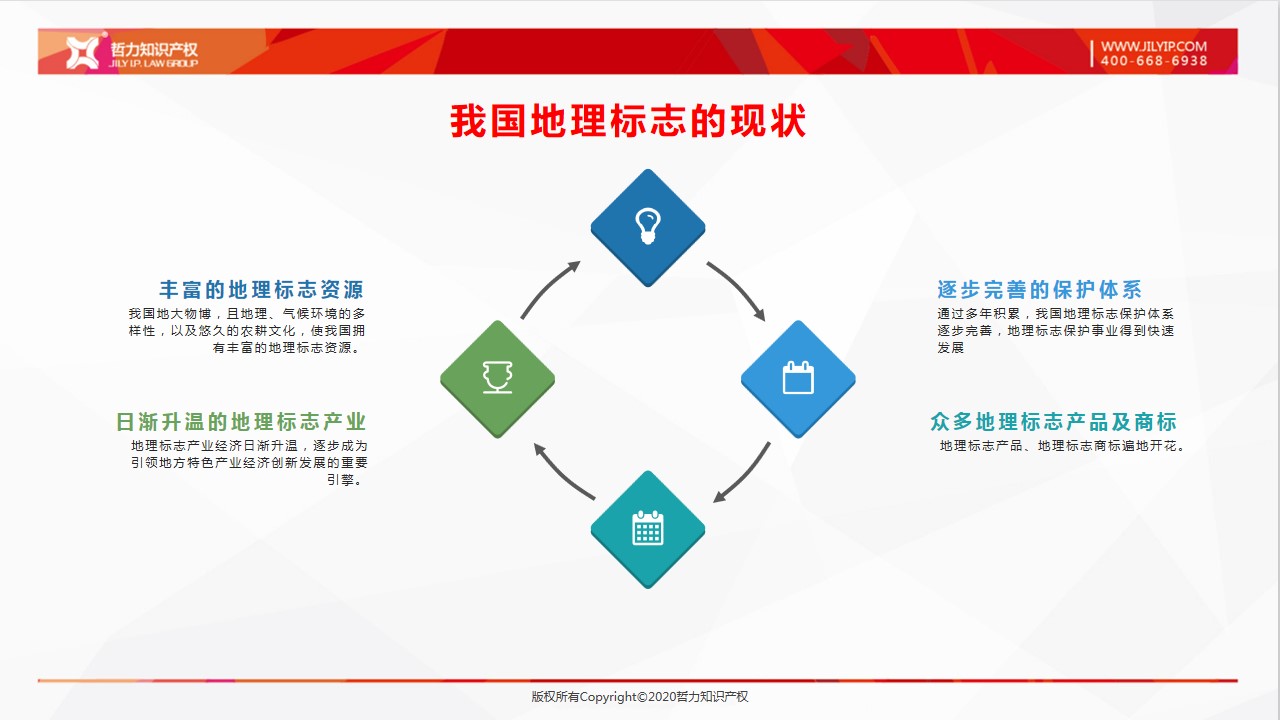 哲力知识产权
JILY I.P. LAW GROUP

WWW.JILYIP.COM
400-668-6938

我国地理标志的现状

丰富的地理标志资源
我国地大物博，且地理、气候环境的多样性，以及悠久的农耕文化，使我国拥有丰富的地理标志资源。

日渐升温的地理标志产业
地理标志产业经济日渐升温，逐步成为引领地方特色产业经济创新发展的重要引擎。

逐步完善的保护体系
通过多年积累，我国地理标志保护体系逐步完善，地理标志保护事业得到快速发展

众多地理标志产品及商标
地理标志产品、地理标志商标遍地开花。

版权所有Copyright©2020哲力知识产权